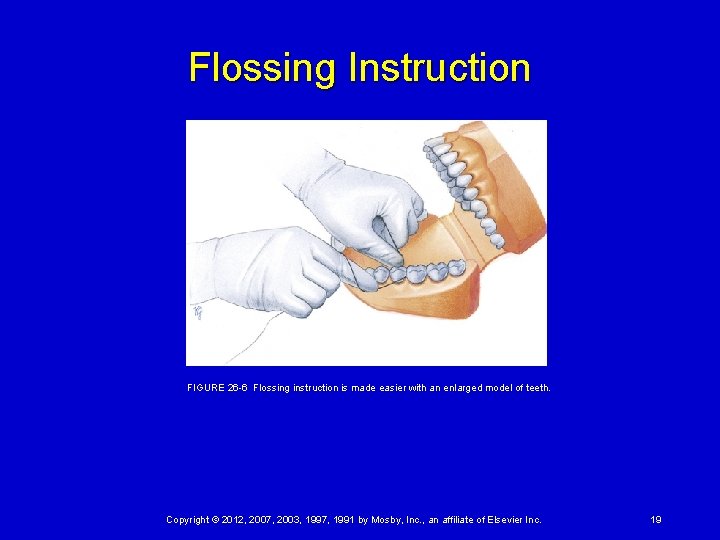 Flossing Instruction

FIGURE 26-6 Flossing instruction is made easier with an enlarged model of teeth.

Copyright © 2012, 2007, 2003, 1997, 1991 by Mosby, Inc., an affiliate of Elsevier Inc.

19